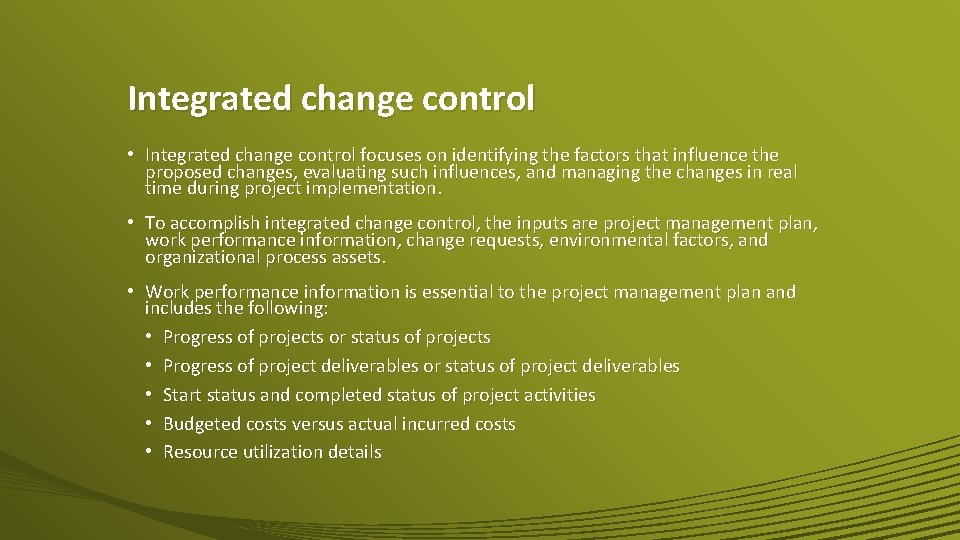 Integrated change control

• Integrated change control focuses on identifying the factors that influence the proposed changes, evaluating such influences, and managing the changes in real time during project implementation.

• To accomplish integrated change control, the inputs are project management plan, work performance information, change requests, environmental factors, and organizational process assets.

• Work performance information is essential to the project management plan and includes the following:
• Progress of projects or status of projects
• Progress of project deliverables or status of project deliverables
• Start status and completed status of project activities
• Budgeted costs versus actual incurred costs
• Resource utilization details